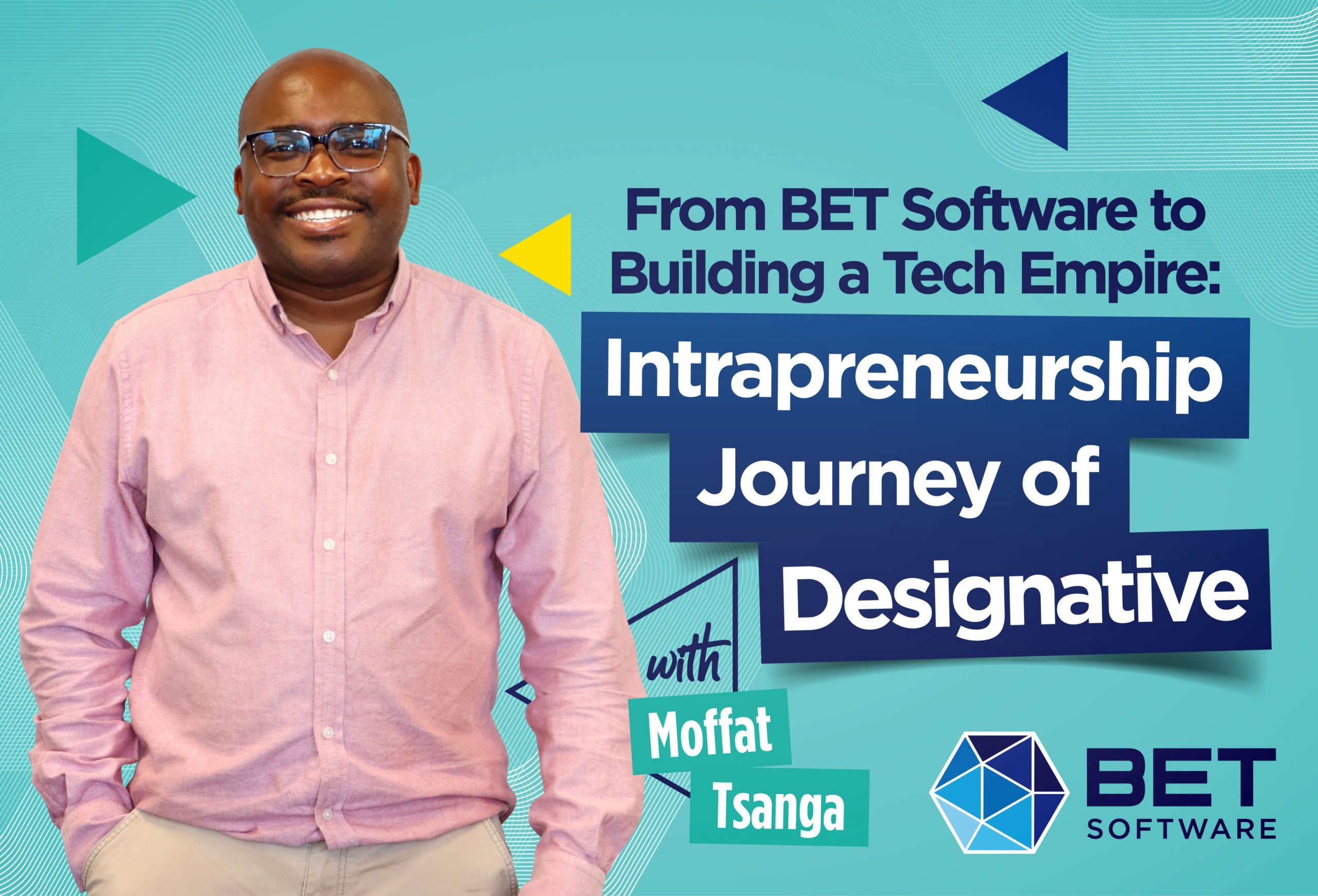 From BET Software to Building a Tech Empire:

Intrapreneurship Journey of Designative

with

Moffat Tsanga

BET SOFTWARE